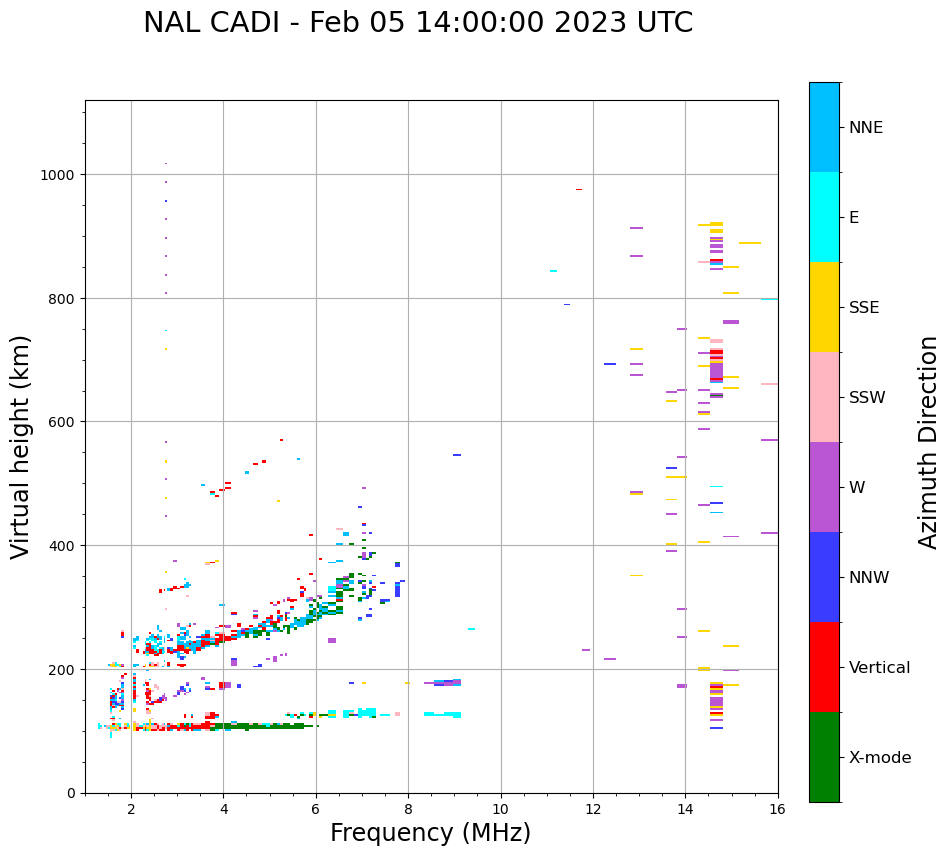 NAL CADI - Feb 05 14:00:00 2023 UTC

Virtual height (km)

1000
800
600
400
200
0

2
4
6
8
10
12
14
16

Frequency (MHz)

NNE
E
SSE
SSW
W
NNW
Vertical
X-mode

Azimuth Direction